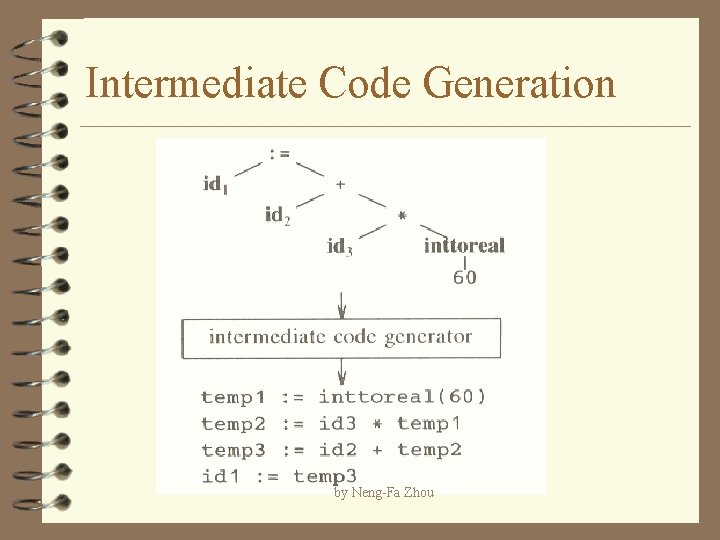 Intermediate Code Generation

:=

$id_1$

+

$id_2$

*

$id_3$

inttoreal

60

intermediate code generator

temp1 := inttoreal(60)
temp2 := id3 * temp1
temp3 := id2 + temp2
id1 := temp3

by Neng-Fa Zhou